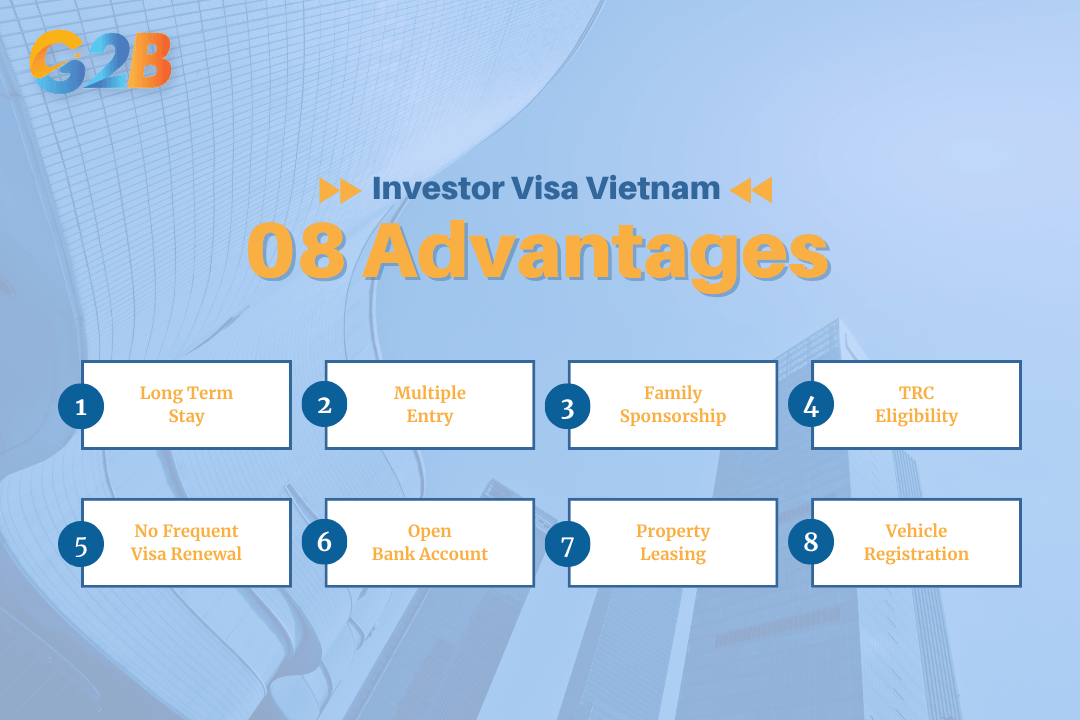 G2B

Investor Visa Vietnam

08 Advantages

1 Long Term Stay

2 Multiple Entry

3 Family Sponsorship

4 TRC Eligibility

5 No Frequent Visa Renewal

6 Open Bank Account

7 Property Leasing

8 Vehicle Registration